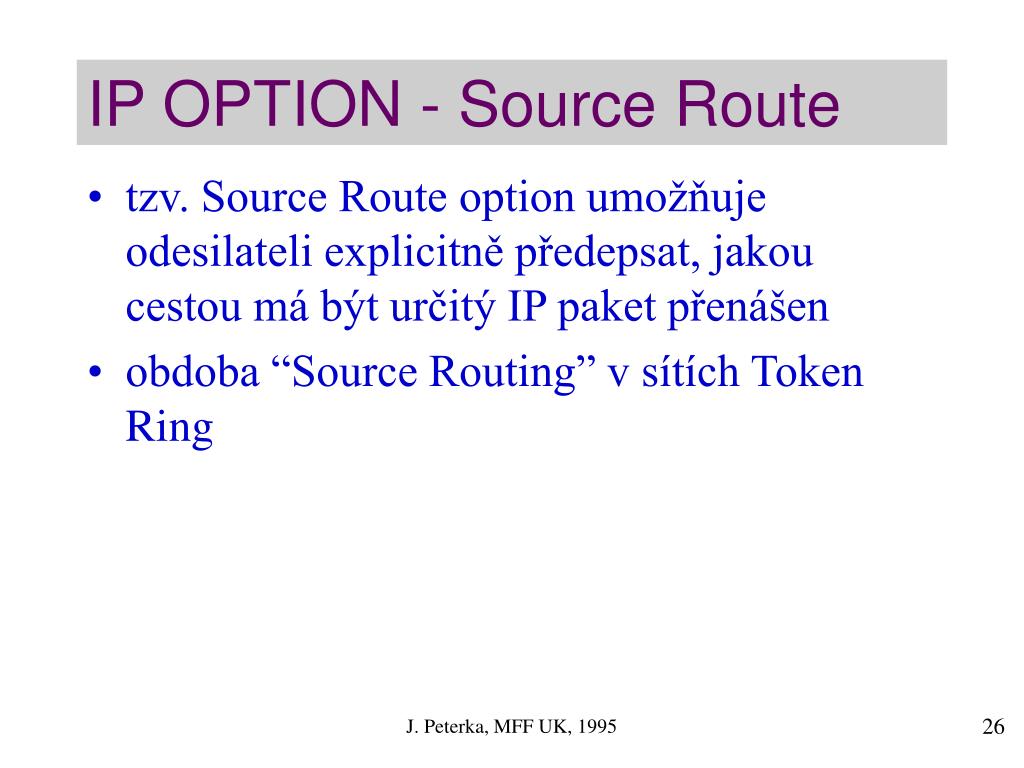 IP OPTION - Source Route

• tzv. Source Route option umožňuje odesilateli explicitně předepsat, jakou cestou má být určitý IP paket přenášen
• obdoba “Source Routing” v sítích Token Ring

J. Peterka, MFF UK, 1995

26